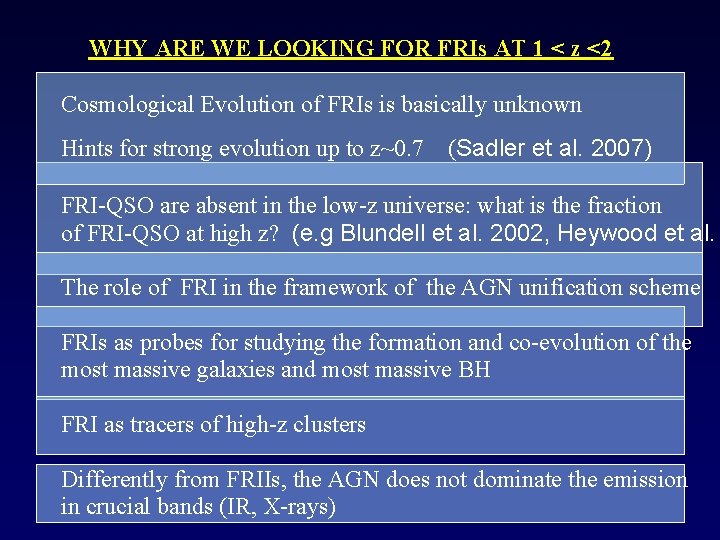 WHY ARE WE LOOKING FOR FRIs AT 1 < z <2

Cosmological Evolution of FRIs is basically unknown

Hints for strong evolution up to z~0.7 (Sadler et al. 2007)

FRI-QSO are absent in the low-z universe: what is the fraction of FRI-QSO at high z? (e.g Blundell et al. 2002, Heywood et al.

The role of FRI in the framework of the AGN unification scheme

FRIs as probes for studying the formation and co-evolution of the most massive galaxies and most massive BH

FRI as tracers of high-z clusters

Differently from FRIIs, the AGN does not dominate the emission in crucial bands (IR, X-rays)